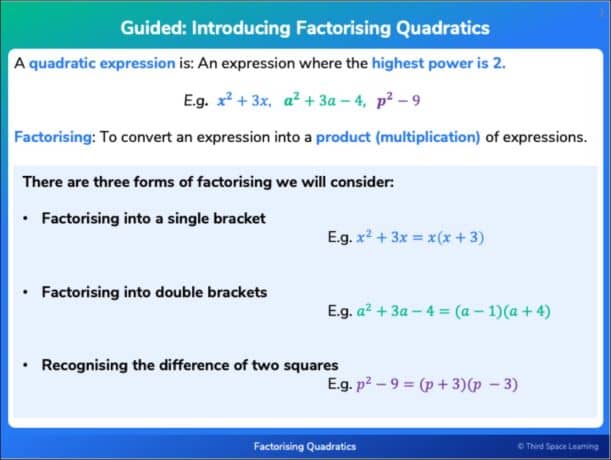 Guided: Introducing Factorising Quadratics

A quadratic expression is: An expression where the highest power is 2.

E.g. $x^2 + 3x$, $a^2 + 3a - 4$, $p^2 - 9$

Factorising: To convert an expression into a product (multiplication) of expressions.

There are three forms of factorising we will consider:

• Factorising into a single bracket
E.g. $x^2 + 3x = x(x + 3)$

• Factorising into double brackets
E.g. $a^2 + 3a - 4 = (a - 1)(a + 4)$

• Recognising the difference of two squares
E.g. $p^2 - 9 = (p + 3)(p - 3)$

Factorising Quadratics

© Third Space Learning